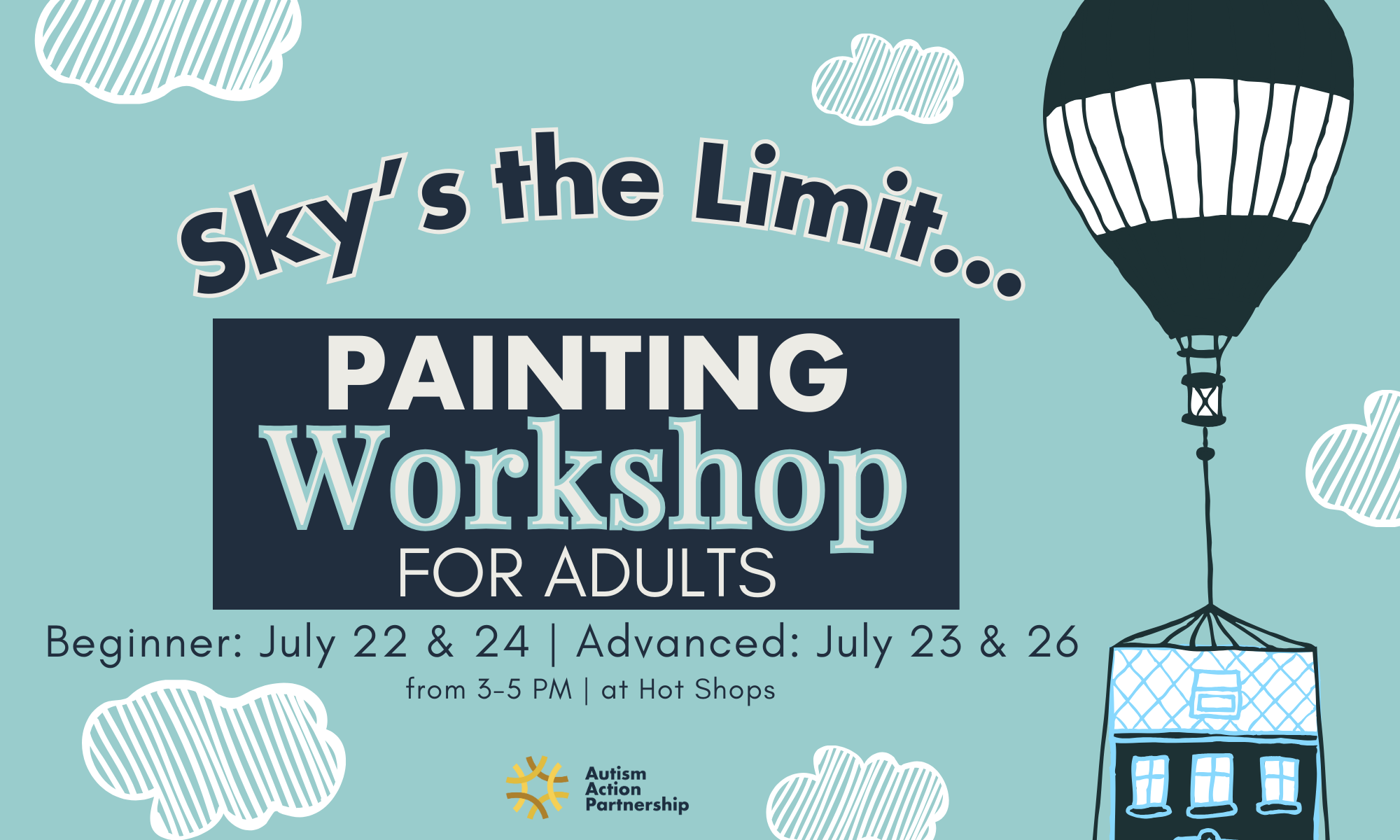 Sky's the Limit...

PAINTING
Workshop
FOR ADULTS

Beginner: July 22 & 24 | Advanced: July 23 & 26
from 3-5 PM | at Hot Shops

Autism Action Partnership